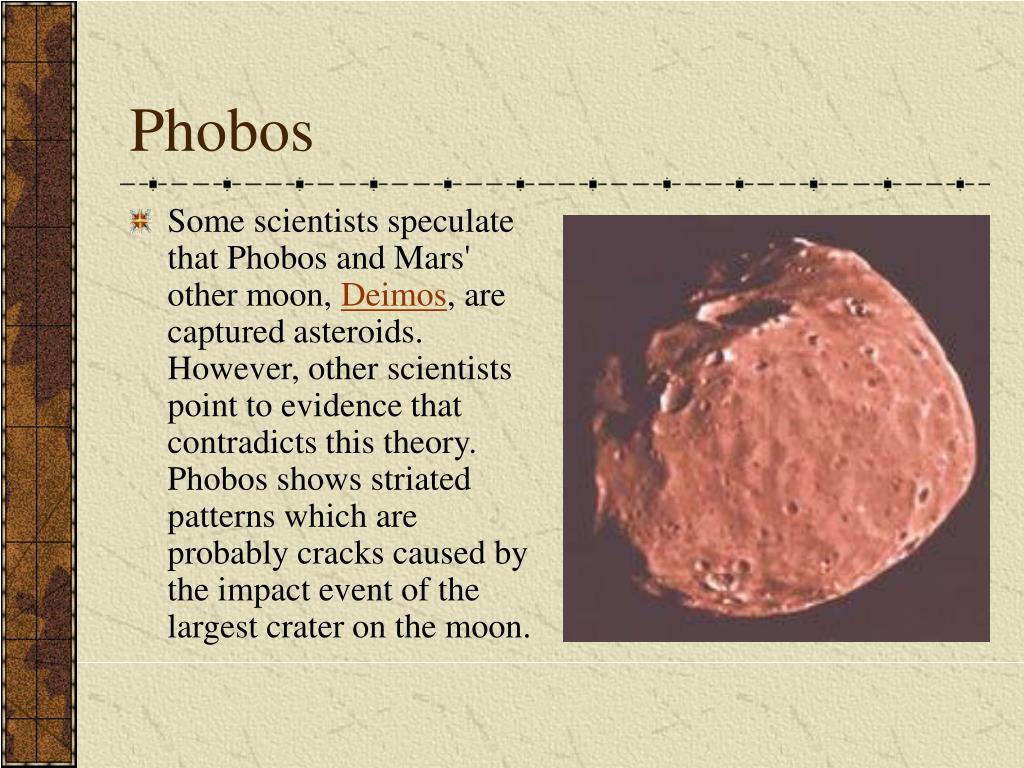 Phobos

Some scientists speculate that Phobos and Mars' other moon, Deimos, are captured asteroids. However, other scientists point to evidence that contradicts this theory. Phobos shows striated patterns which are probably cracks caused by the impact event of the largest crater on the moon.